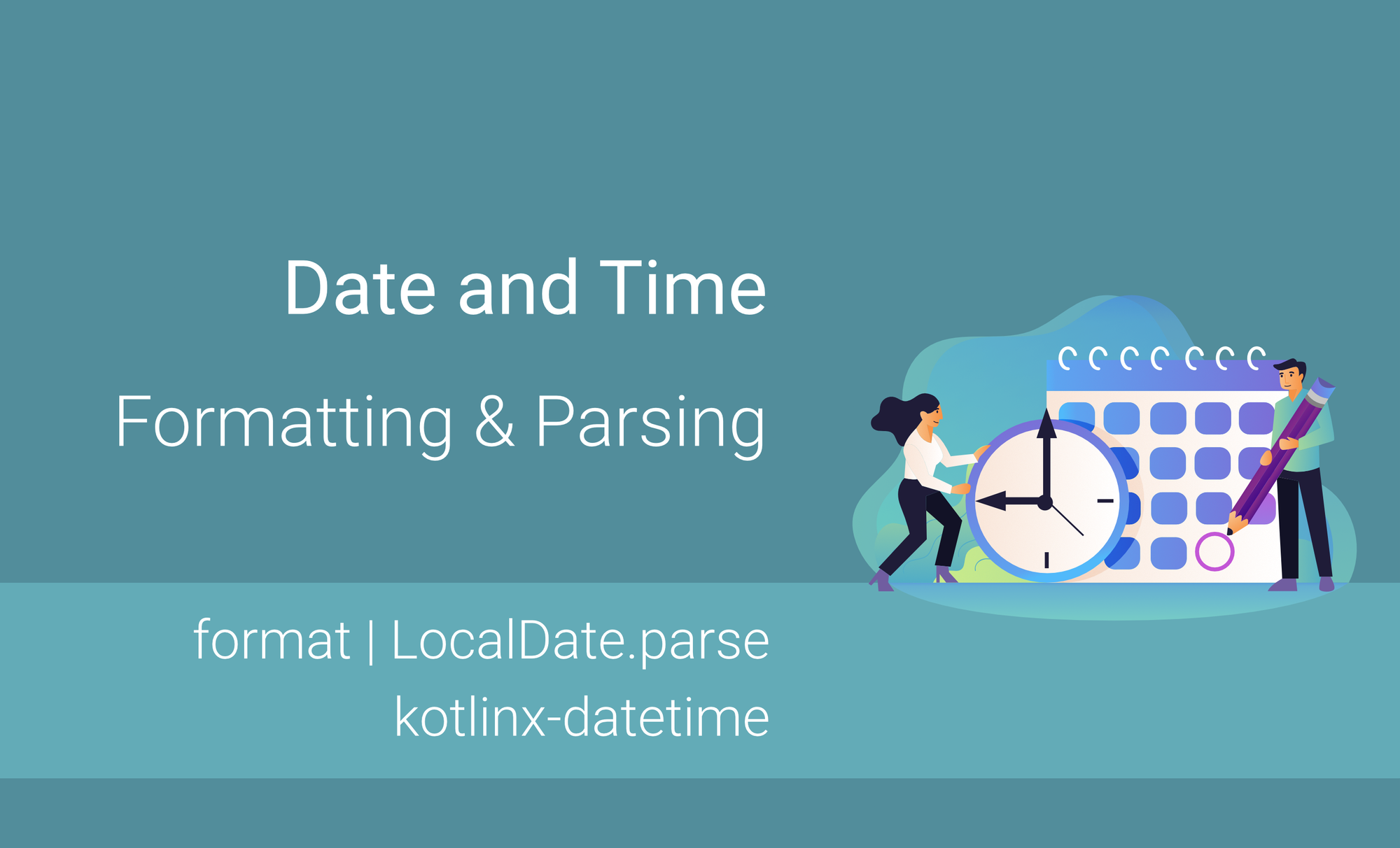 Date and Time

Formatting & Parsing

format | LocalDate.parse

kotlinx-datetime